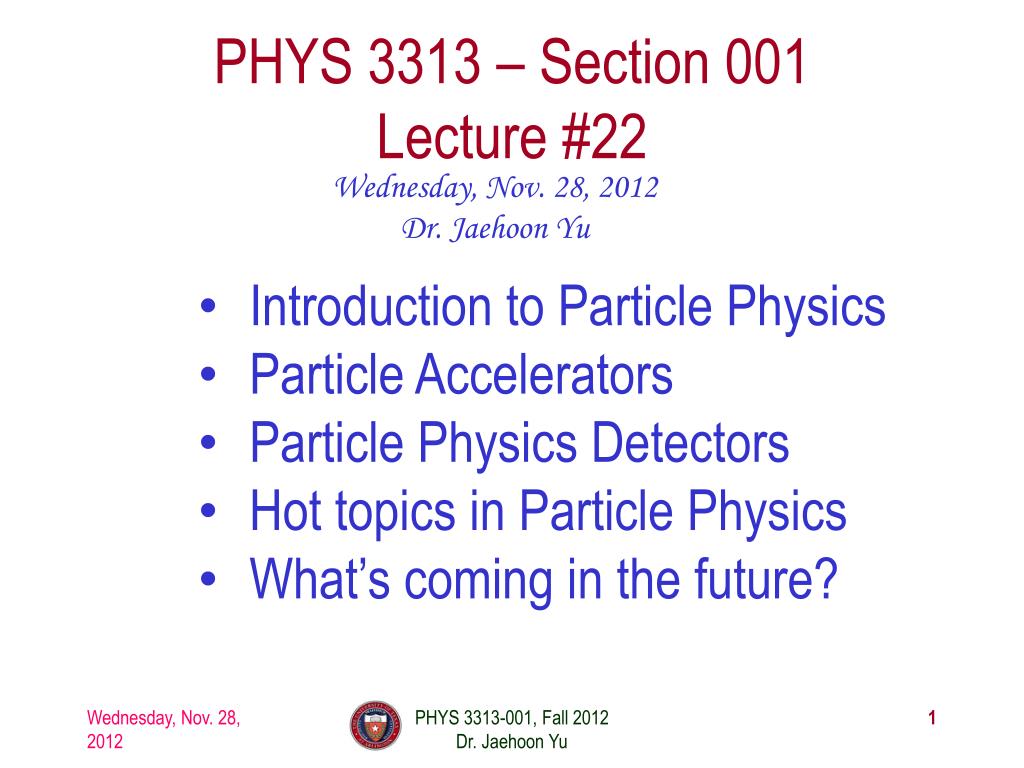 PHYS 3313 – Section 001
Lecture #22

Wednesday, Nov. 28, 2012
Dr. Jaehoon Yu

• Introduction to Particle Physics
• Particle Accelerators
• Particle Physics Detectors
• Hot topics in Particle Physics
• What's coming in the future?

Wednesday, Nov. 28, 2012

PHYS 3313-001, Fall 2012
Dr. Jaehoon Yu

1